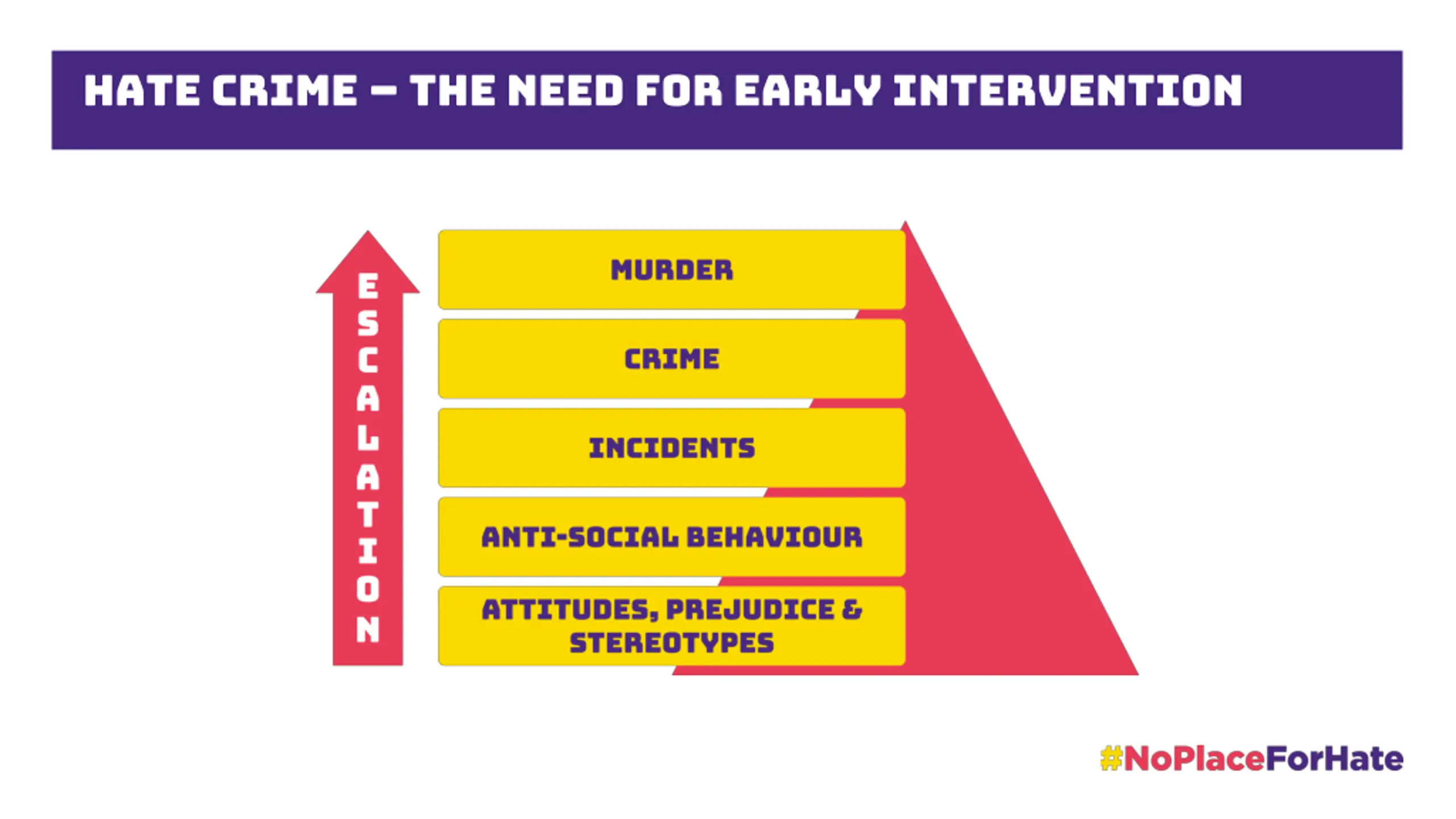 HATE CRIME – THE NEED FOR EARLY INTERVENTION

ESCALATION

MURDER

CRIME

INCIDENTS

ANTI-SOCIAL BEHAVIOUR

ATTITUDES, PREJUDICE & STEREOTYPES

#NoPlaceForHate